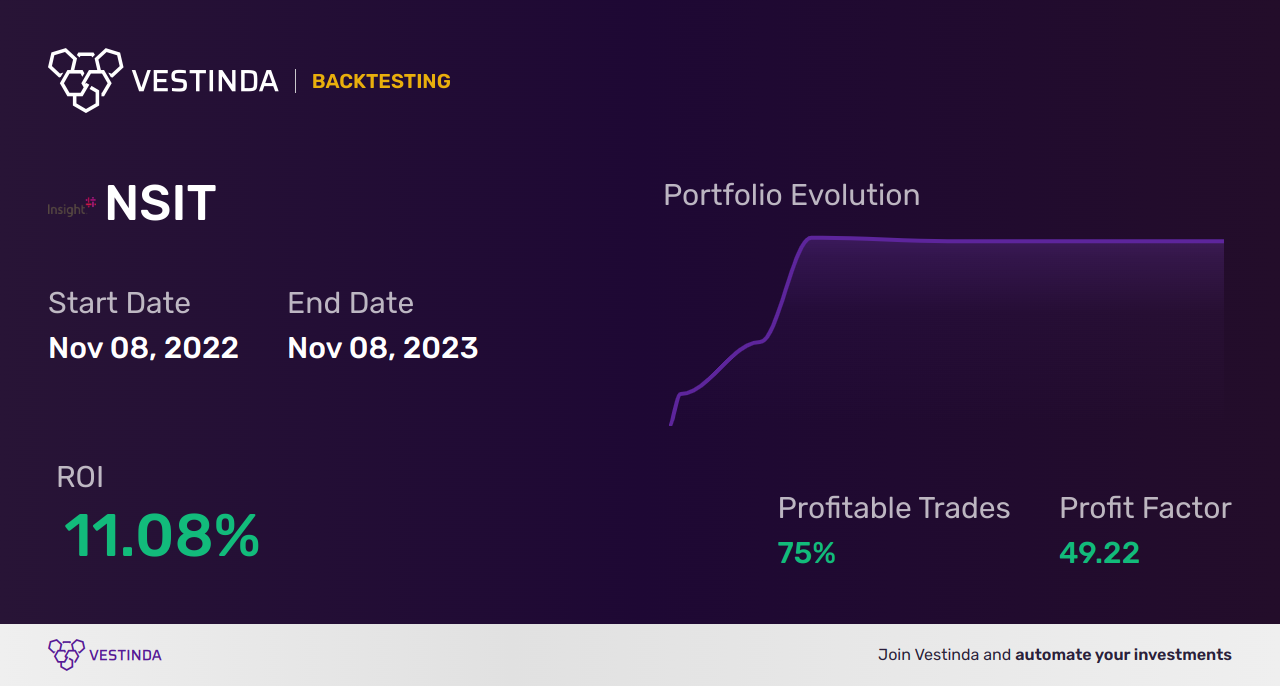 VESTINDA | BACKTESTING

Insight NSIT

Start Date
Nov 08, 2022

End Date
Nov 08, 2023

Portfolio Evolution

ROI
11.08%

Profitable Trades
75%

Profit Factor
49.22

VESTINDA

Join Vestinda and automate your investments